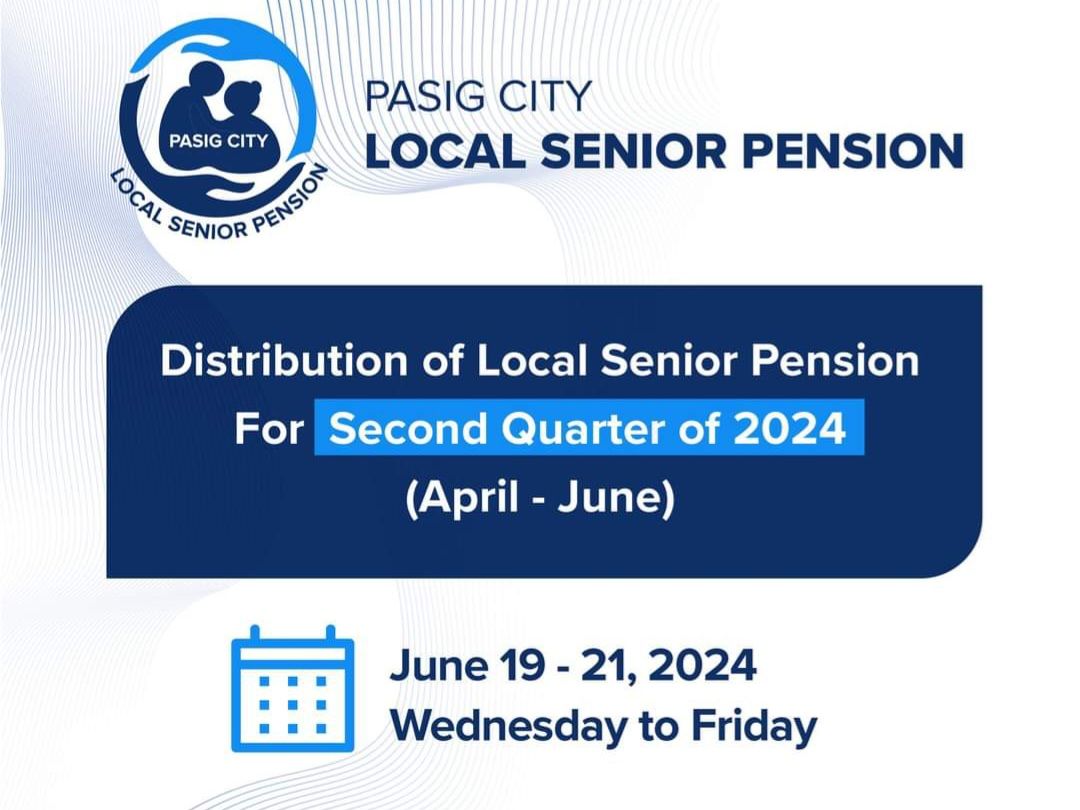 PASIG CITY
LOCAL SENIOR PENSION

PASIG CITY
LOCAL SENIOR PENSION

Distribution of Local Senior Pension
For Second Quarter of 2024
(April - June)

June 19 - 21, 2024
Wednesday to Friday